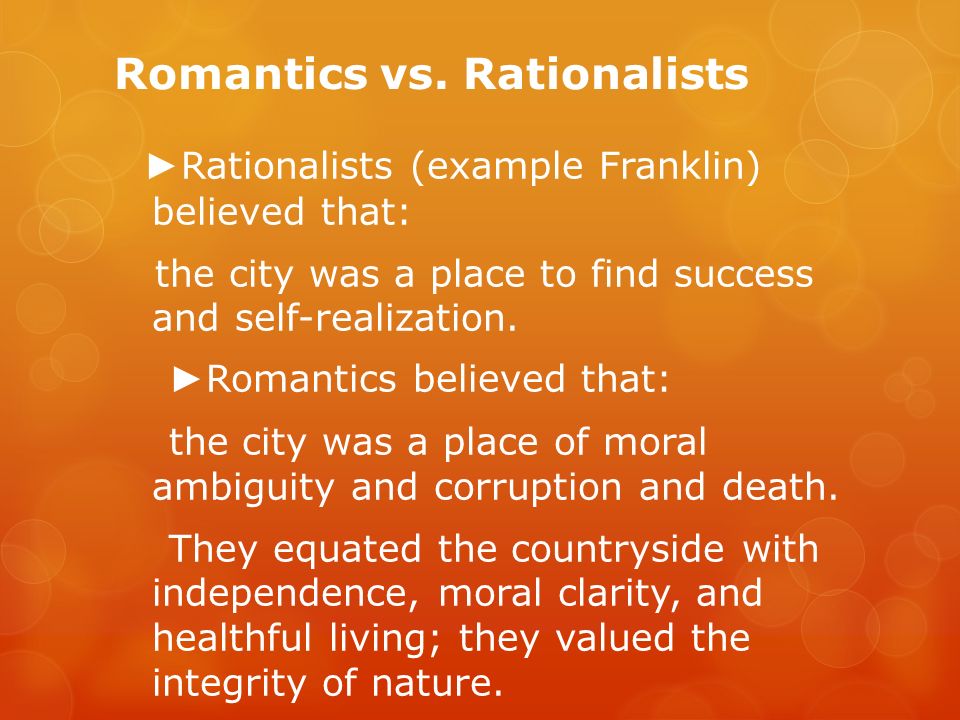 Romantics vs. Rationalists

►Rationalists (example Franklin) believed that:

the city was a place to find success and self-realization.

►Romantics believed that:

the city was a place of moral ambiguity and corruption and death.

They equated the countryside with independence, moral clarity, and healthful living; they valued the integrity of nature.